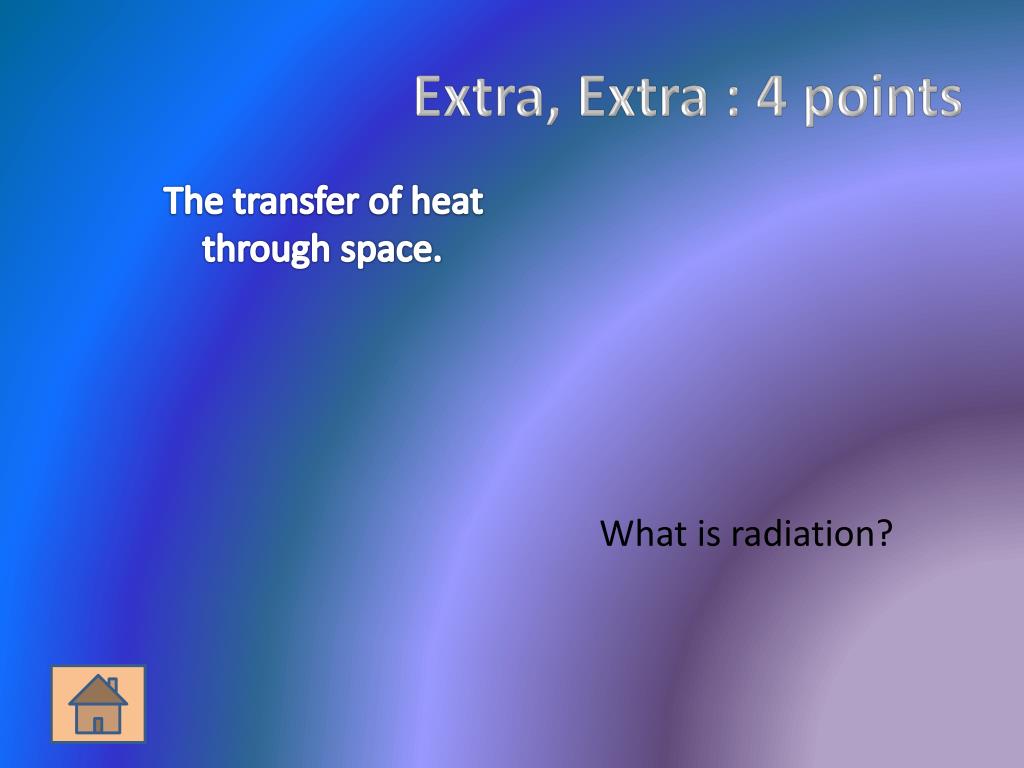 Extra, Extra : 4 points

The transfer of heat through space.

What is radiation?